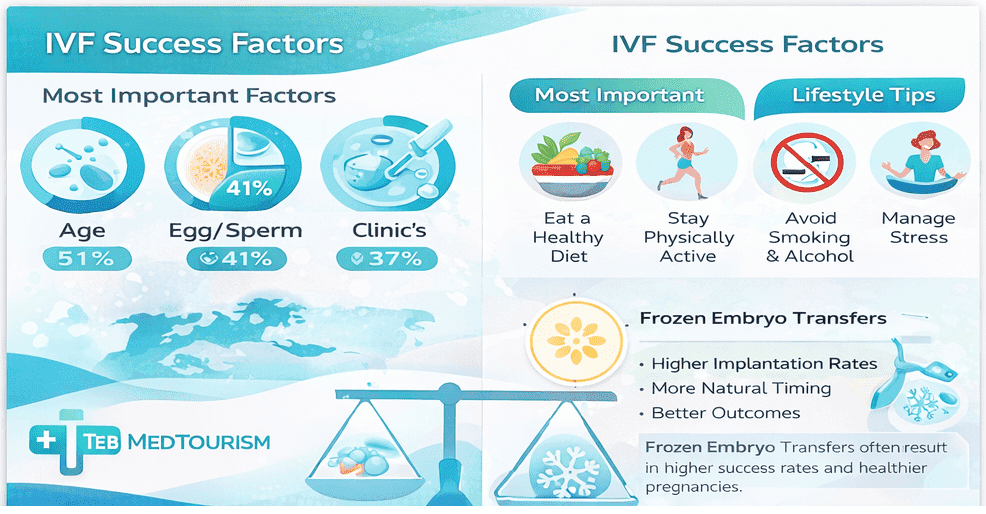 IVF Success Factors

Most Important Factors

41%

Age
51%

Egg/Sperm
41%

Clinic's
37%

TEB MEDTOURISM

IVF Success Factors

Most Important

Lifestyle Tips

Eat a Healthy Diet

Stay Physically Active

Avoid Smoking & Alcohol

Manage Stress

Frozen Embryo Transfers

• Higher Implantation Rates
• More Natural Timing
• Better Outcomes

Frozen Embryo Transfers often result in higher success rates and healthier pregnancies.